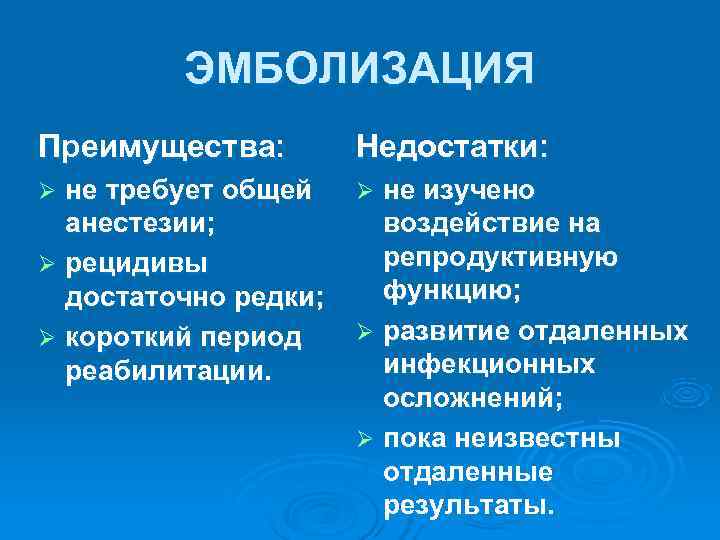 ЭМБОЛИЗАЦИЯ

Преимущества:

➢ не требует общей анестезии;

➢ рецидивы достаточно редки;

➢ короткий период реабилитации.

Недостатки:

➢ не изучено воздействие на репродуктивную функцию;

➢ развитие отдаленных инфекционных осложнений;

➢ пока неизвестны отдаленные результаты.